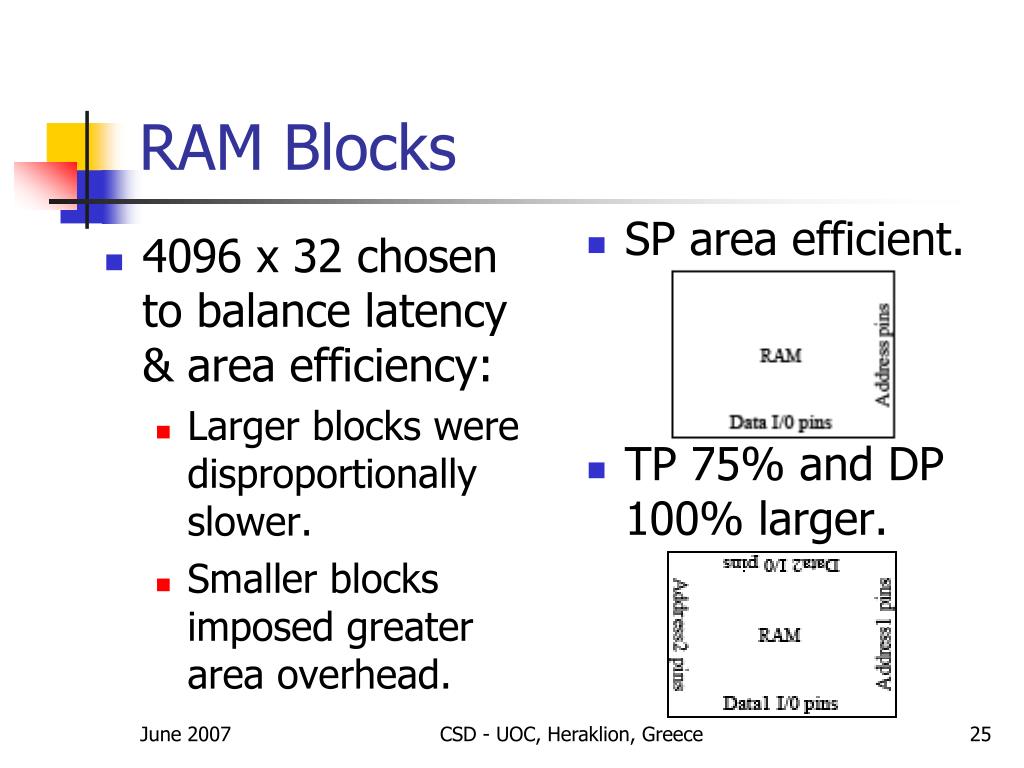 RAM Blocks

- 4096 x 32 chosen to balance latency & area efficiency:
  - Larger blocks were disproportionally slower.
  - Smaller blocks imposed greater area overhead.

- SP area efficient.

RAM
Address pins
Data I/0 pins

- TP 75% and DP 100% larger.

Data2 I/0 pins
Address2 pins
RAM
Address1 pins
Data1 I/0 pins

June 2007
CSD - UOC, Heraklion, Greece
25